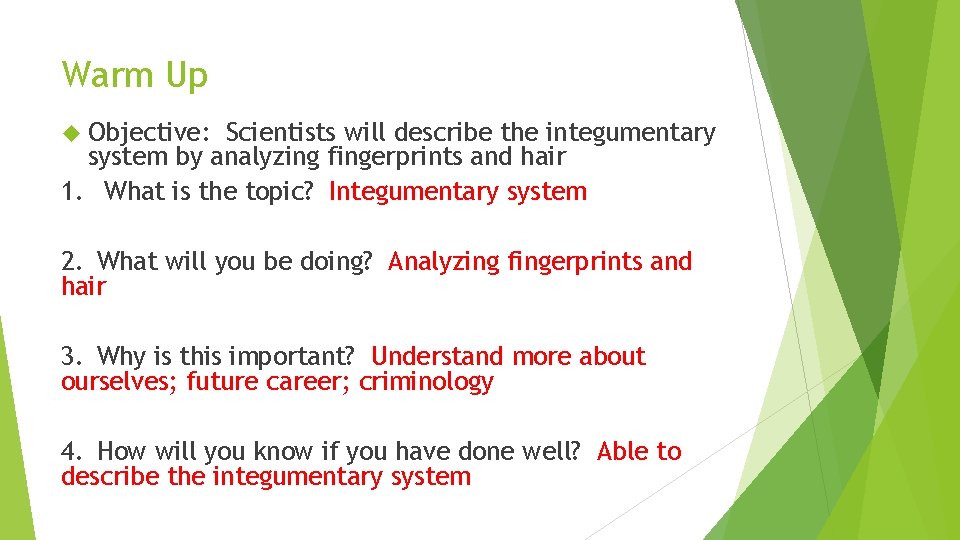 Warm Up

Objective: Scientists will describe the integumentary system by analyzing fingerprints and hair

1. What is the topic? Integumentary system

2. What will you be doing? Analyzing fingerprints and hair

3. Why is this important? Understand more about ourselves; future career; criminology

4. How will you know if you have done well? Able to describe the integumentary system